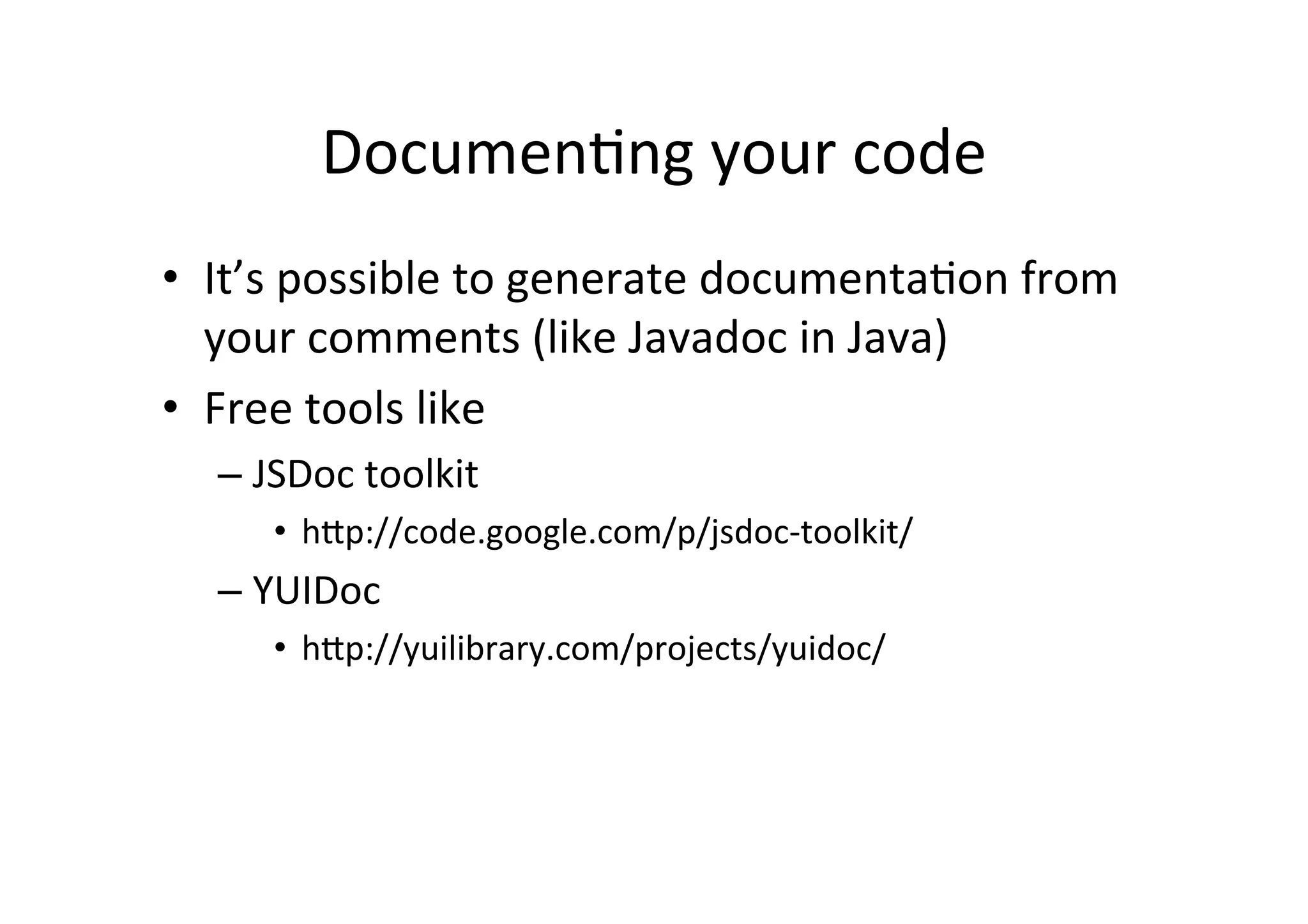 Documenting your code

• It's possible to generate documentation from your comments (like Javadoc in Java)
• Free tools like
– JSDoc toolkit
• http://code.google.com/p/jsdoc-toolkit/
– YUIDoc
• http://yuilibrary.com/projects/yuidoc/